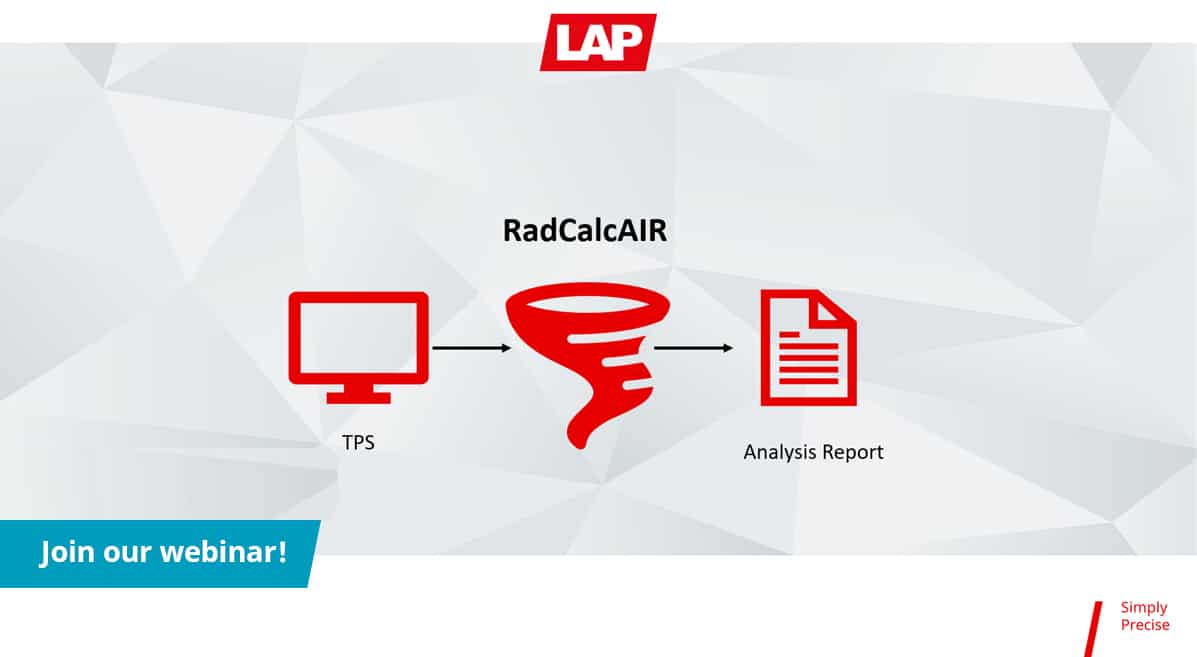 LAP

RadCalcAIR

TPS

Analysis Report

Join our webinar!

Simply Precise